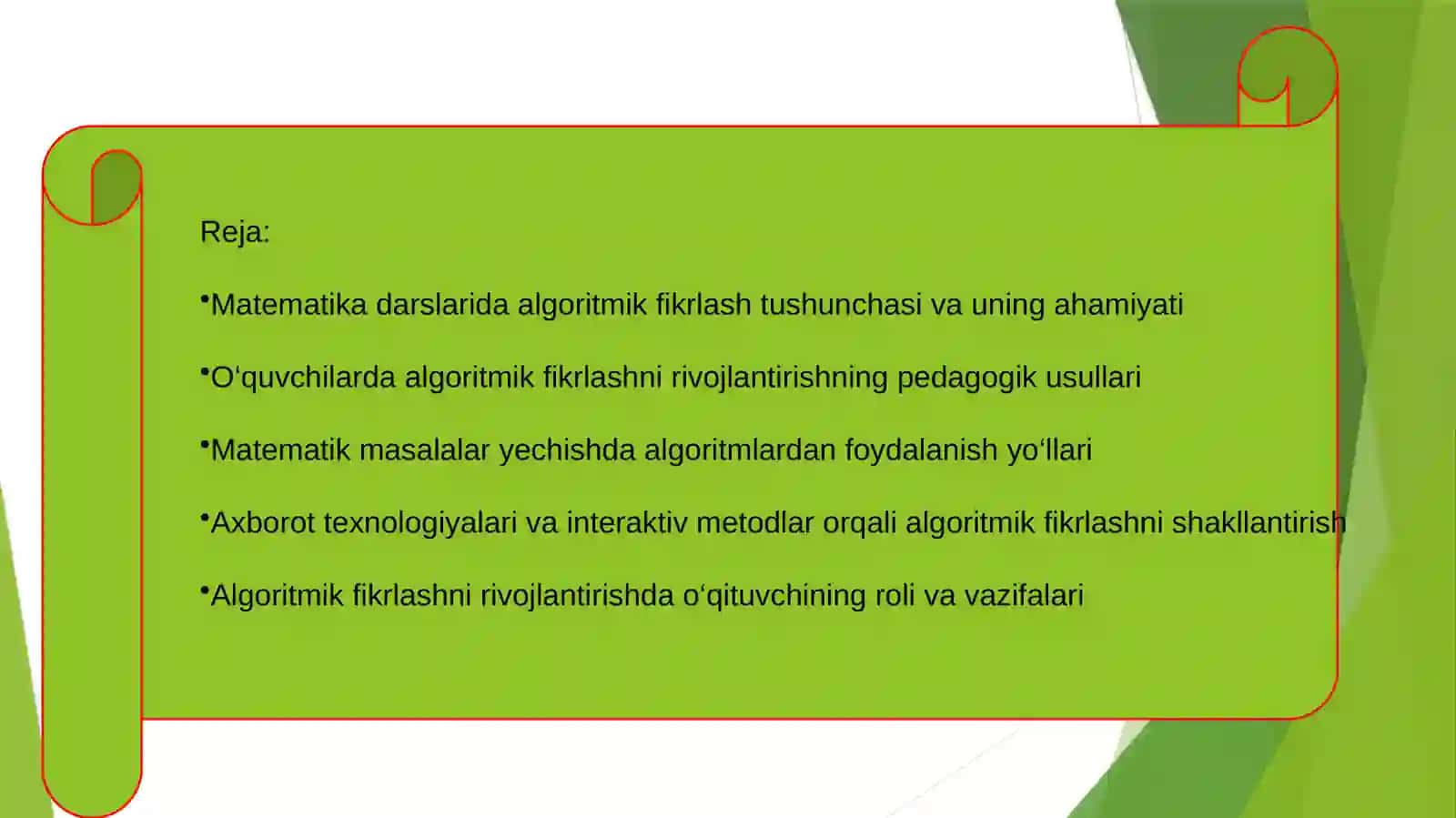 Reja:

•Matematika darslarida algoritmik fikrlash tushunchasi va uning ahamiyati

•O‘quvchilarda algoritmik fikrlashni rivojlantirishning pedagogik usullari

•Matematik masalalar yechishda algoritmlardan foydalanish yo‘llari

•Axborot texnologiyalari va interaktiv metodlar orqali algoritmik fikrlashni shakllantirish

•Algoritmik fikrlashni rivojlantirishda o‘qituvchining roli va vazifalari